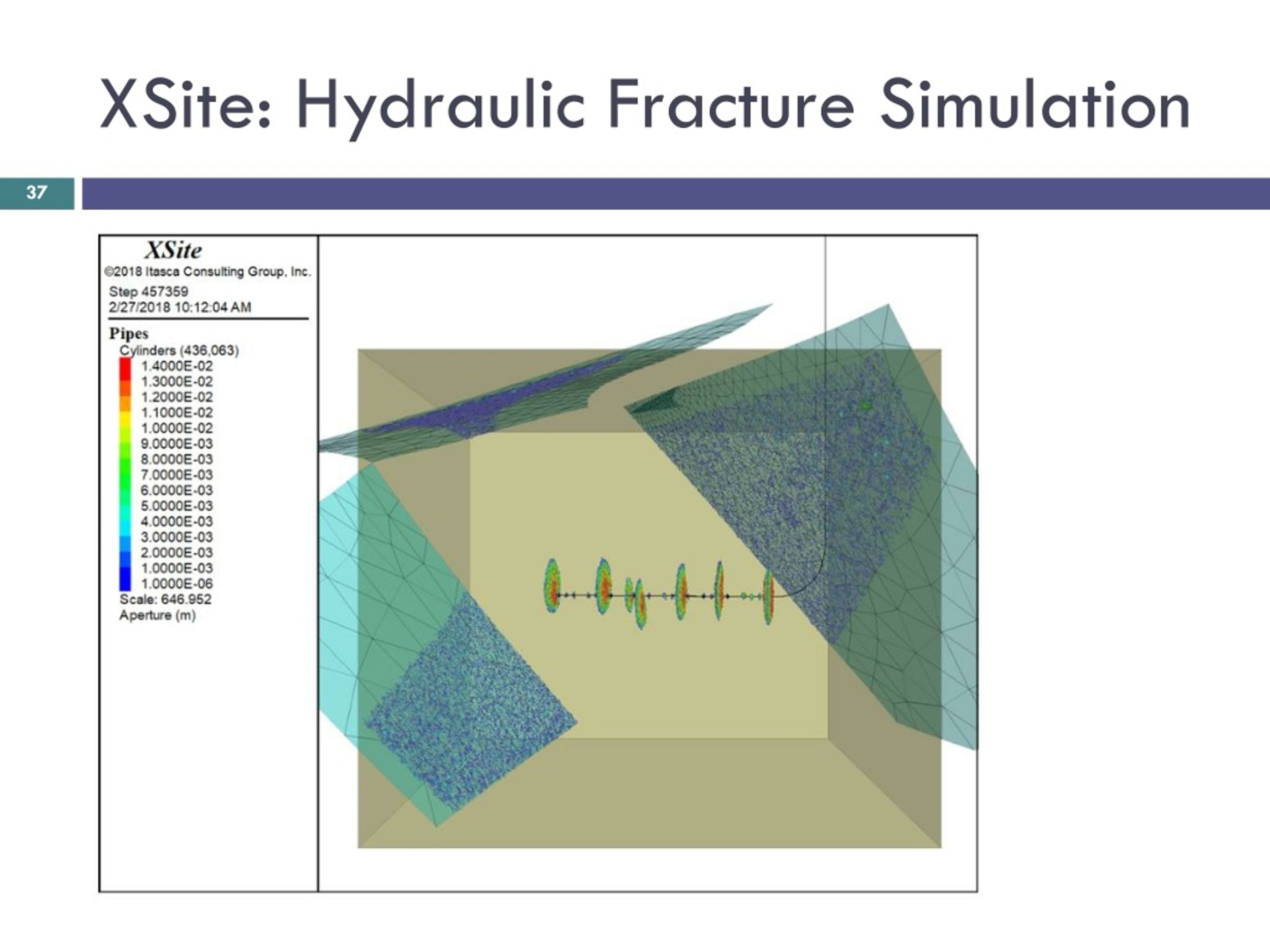 XSite: Hydraulic Fracture Simulation

37

XSite
©2018 Itasca Consulting Group, Inc.
Step 457359
2/27/2018 10:12:04 AM

Pipes
Cylinders (436,063)
1.4000E-02
1.3000E-02
1.2000E-02
1.1000E-02
1.0000E-02
9.0000E-03
8.0000E-03
7.0000E-03
6.0000E-03
5.0000E-03
4.0000E-03
3.0000E-03
2.0000E-03
1.0000E-03
1.0000E-06
Scale: 646.952
Aperture (m)